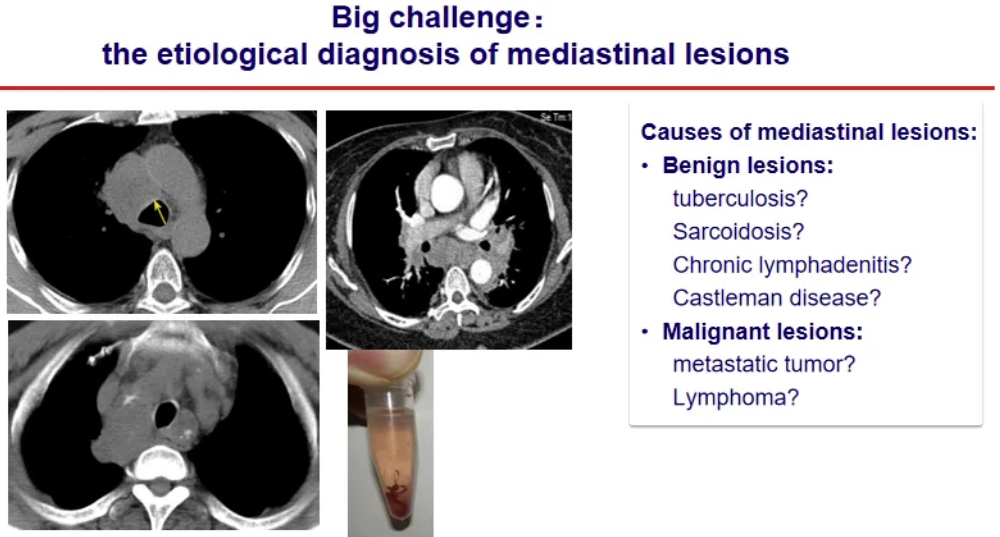 Big challenge：
the etiological diagnosis of mediastinal lesions

Se Tm 1

Causes of mediastinal lesions:
• Benign lesions:
tuberculosis?
Sarcoidosis?
Chronic lymphadenitis?
Castleman disease?
• Malignant lesions:
metastatic tumor?
Lymphoma?